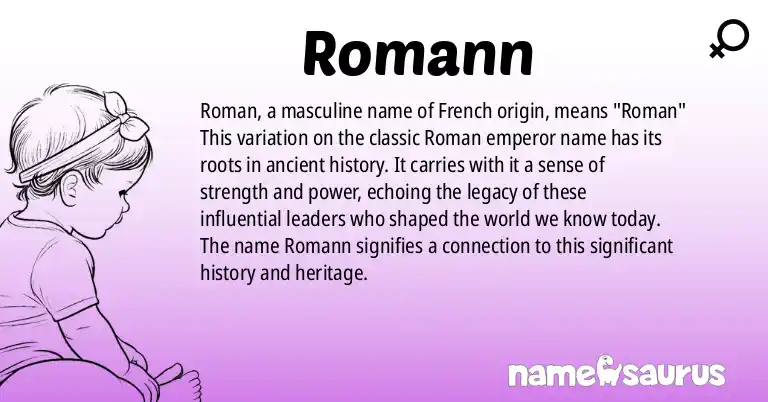 Romann

Roman, a masculine name of French origin, means "Roman" This variation on the classic Roman emperor name has its roots in ancient history. It carries with it a sense of strength and power, echoing the legacy of these influential leaders who shaped the world we know today. The name Romann signifies a connection to this significant history and heritage.

namesaurus